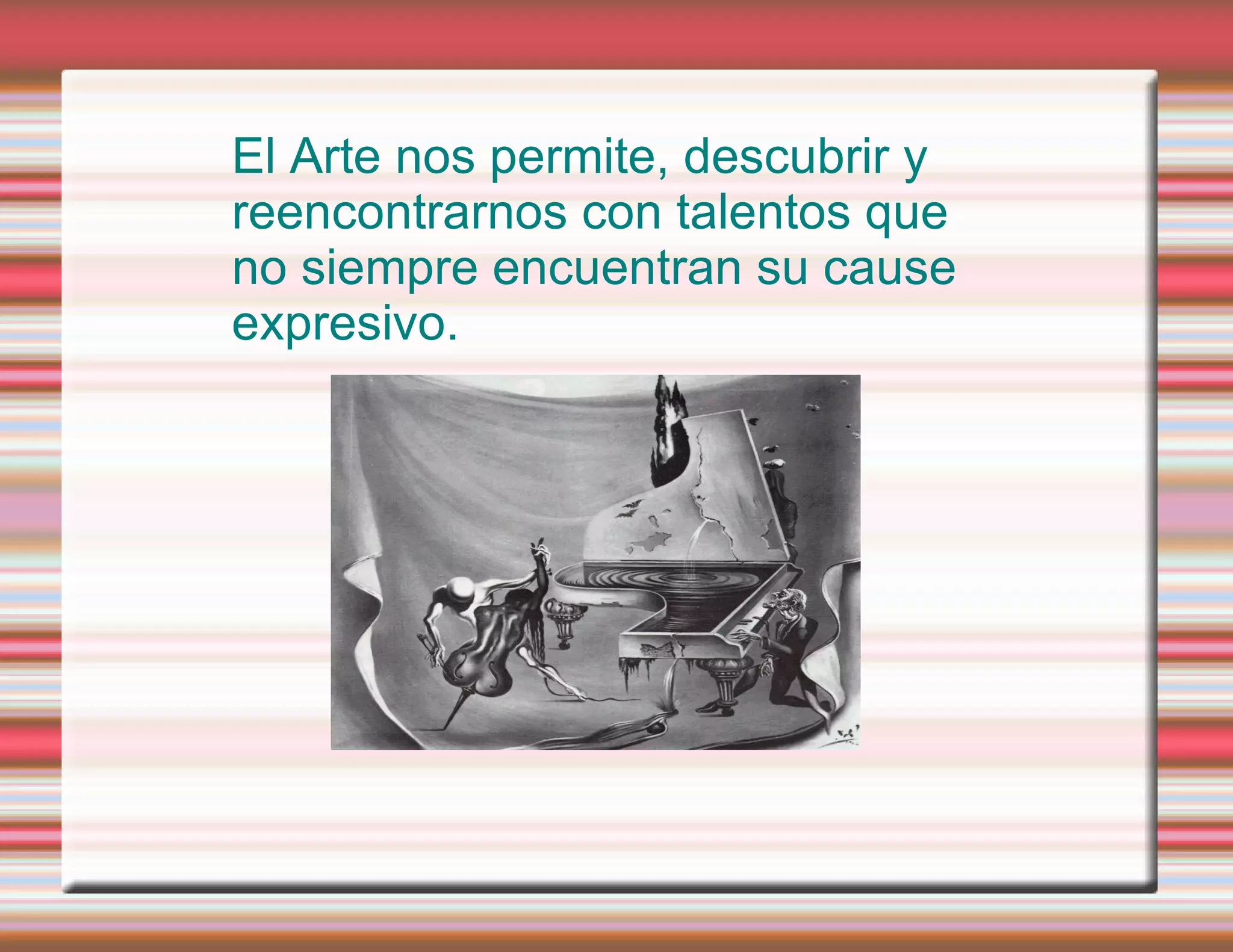 El Arte nos permite, descubrir y reencontrarnos con talentos que no siempre encuentran su cause expresivo.